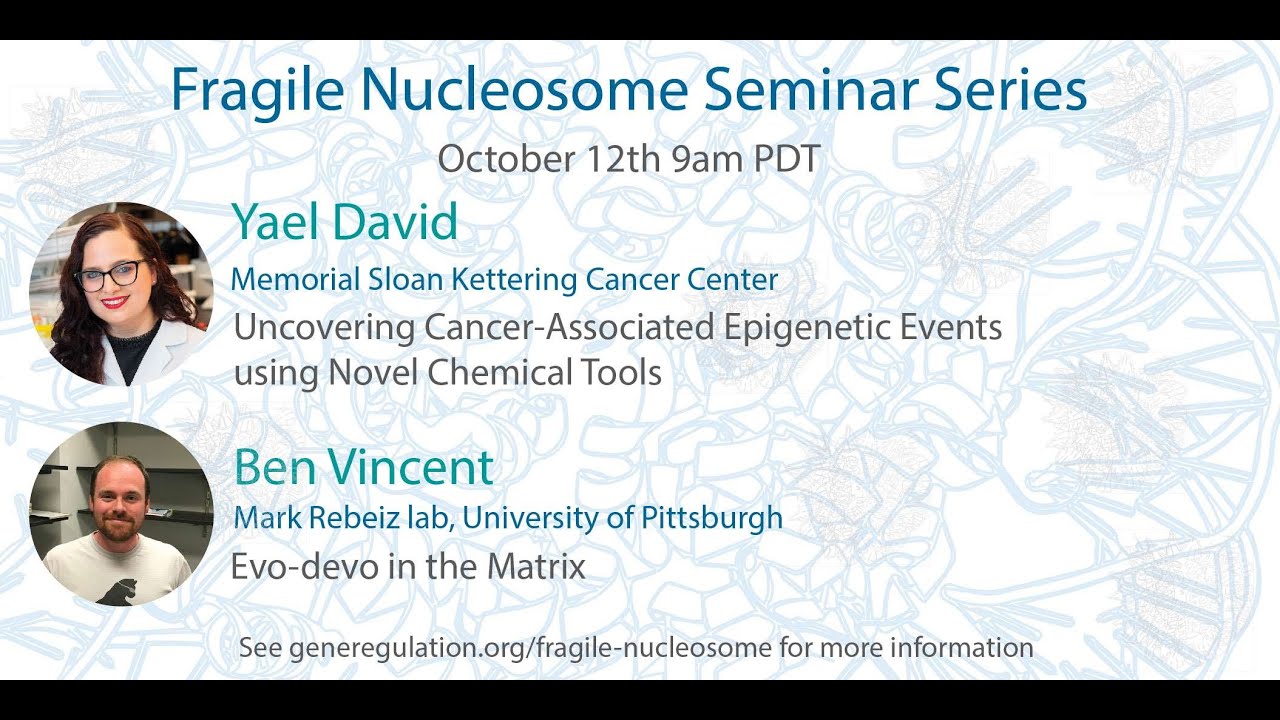 Fragile Nucleosome Seminar Series

October 12th 9am PDT

Yael David

Memorial Sloan Kettering Cancer Center

Uncovering Cancer-Associated Epigenetic Events using Novel Chemical Tools

Ben Vincent

Mark Rebeiz lab, University of Pittsburgh

Evo-devo in the Matrix

See generegulation.org/fragile-nucleosome for more information